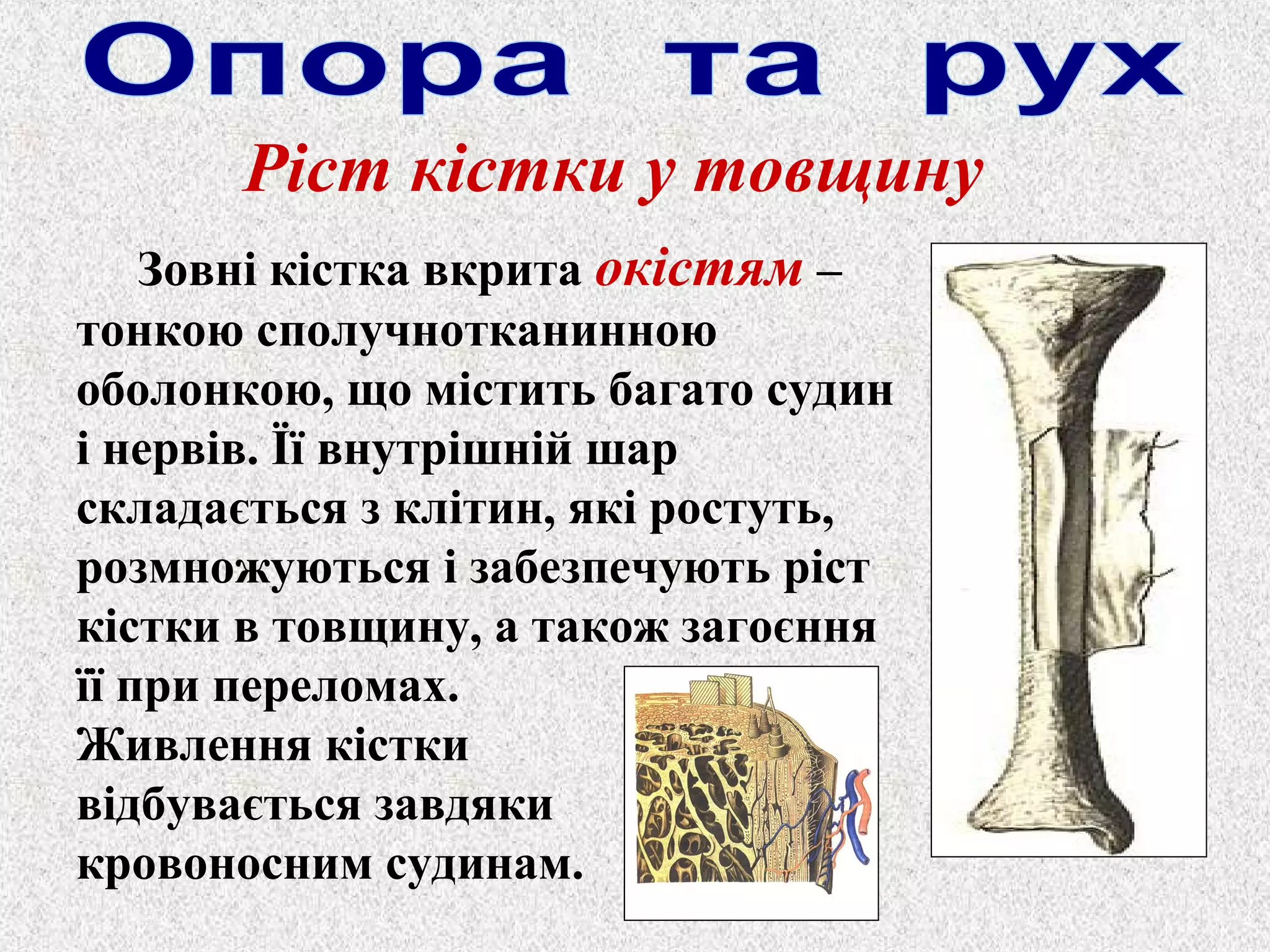 Опора та рух

Ріст кістки у товщину

Зовні кістка вкрита окістям – тонкою сполучнотканинною оболонкою, що містить багато судин і нервів. Її внутрішній шар складається з клітин, які ростуть, розмножуються і забезпечують ріст кістки в товщину, а також загоєння її при переломах. Живлення кістки відбувається завдяки кровоносним судинам.